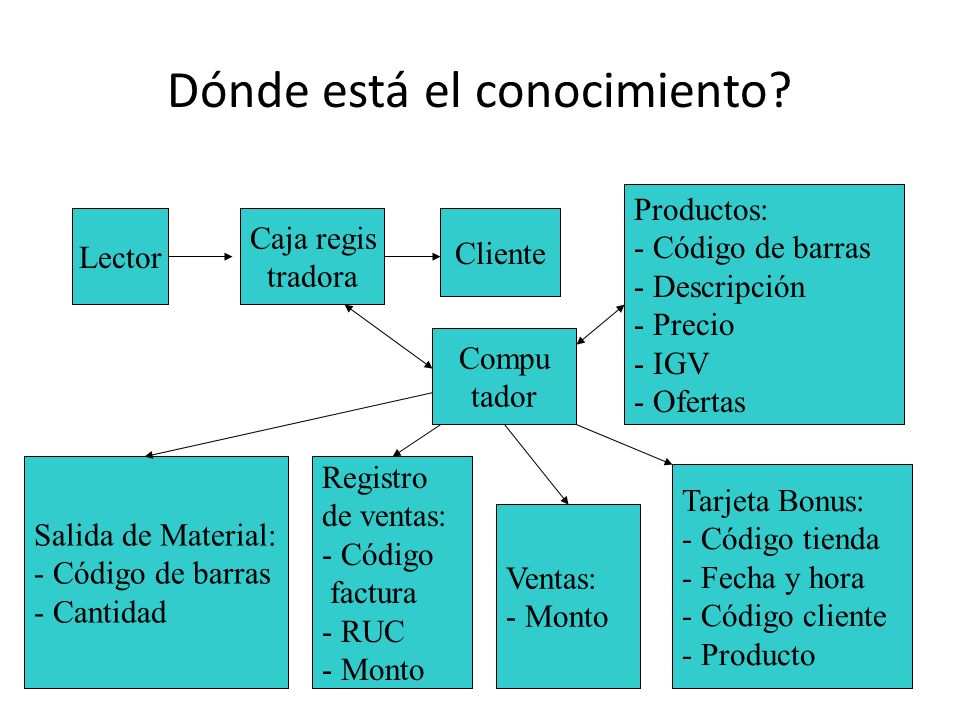 Dónde está el conocimiento?

Lector

Caja regis tradora

Cliente

Productos:
- Código de barras
- Descripción
- Precio
- IGV
- Ofertas

Compu tador

Salida de Material:
- Código de barras
- Cantidad

Registro de ventas:
- Código factura
- RUC
- Monto

Ventas:
- Monto

Tarjeta Bonus:
- Código tienda
- Fecha y hora
- Código cliente
- Producto